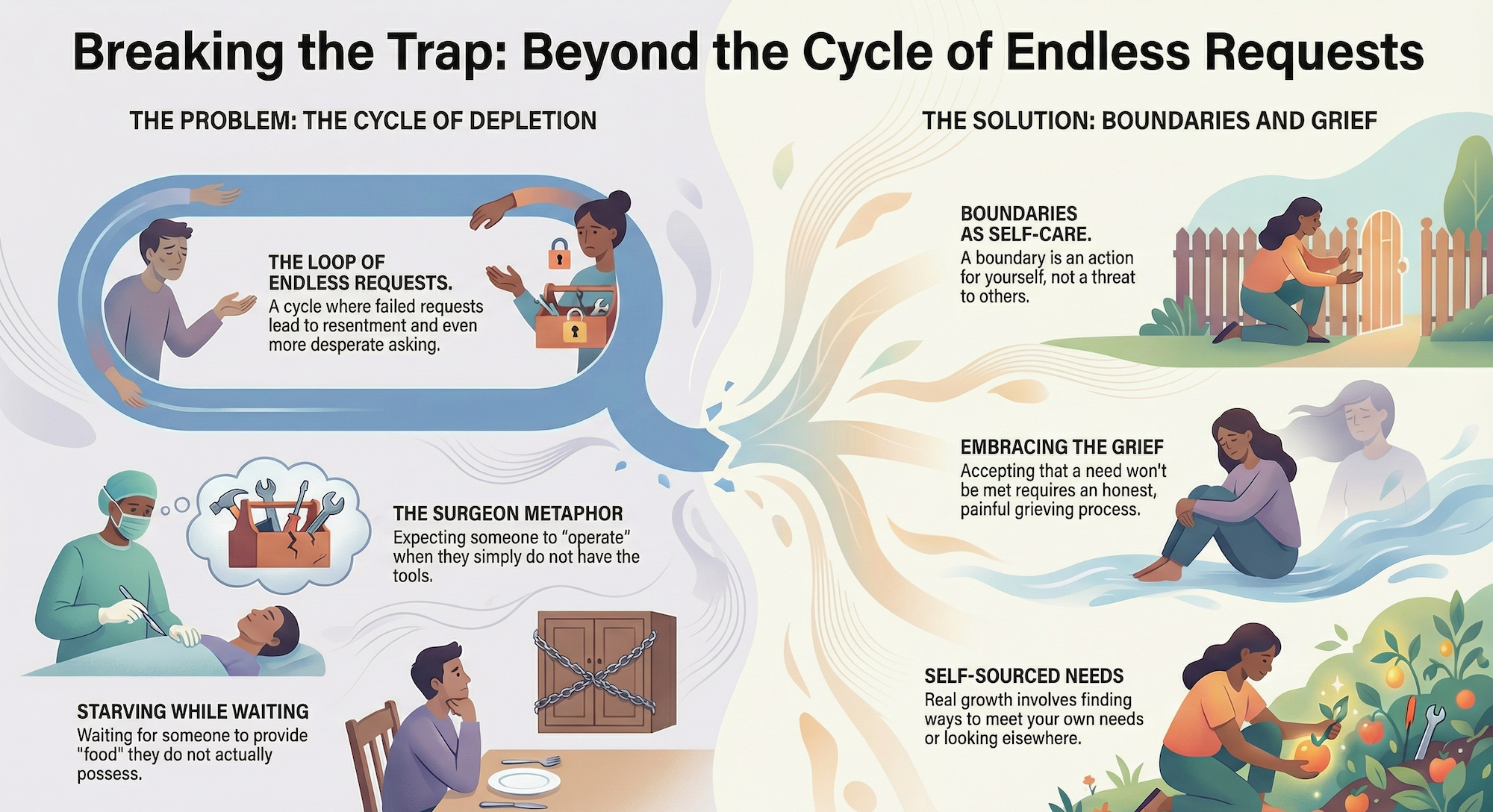 Breaking the Trap: Beyond the Cycle of Endless Requests

THE PROBLEM: THE CYCLE OF DEPLETION

THE LOOP OF ENDLESS REQUESTS.
A cycle where failed requests lead to resentment and even more desperate asking.

THE SURGEON METAPHOR
Expecting someone to "operate" when they simply do not have the tools.

STARVING WHILE WAITING
Waiting for someone to provide "food" they do not actually possess.

THE SOLUTION: BOUNDARIES AND GRIEF

BOUNDARIES AS SELF-CARE.
A boundary is an action for yourself, not a threat to others.

EMBRACING THE GRIEF
Accepting that a need won't be met requires an honest, painful grieving process.

SELF-SOURCED NEEDS
Real growth involves finding ways to meet your own needs or looking elsewhere.